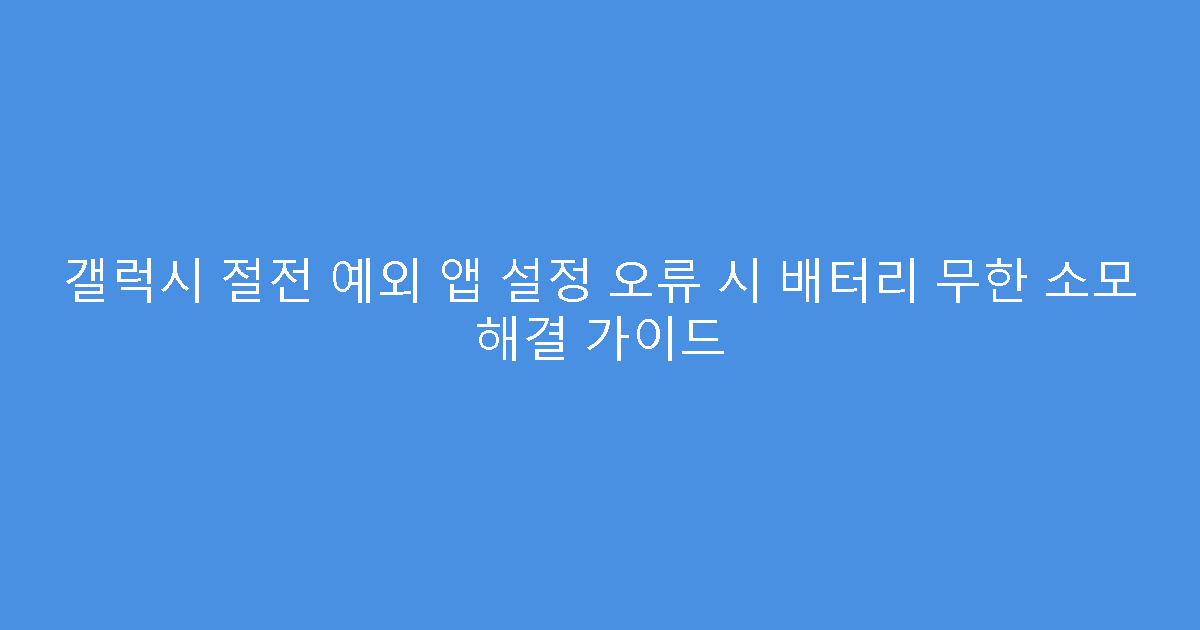 갤럭시 절전 예외 앱 설정 오류 시 배터리 무한 소모 해결 가이드